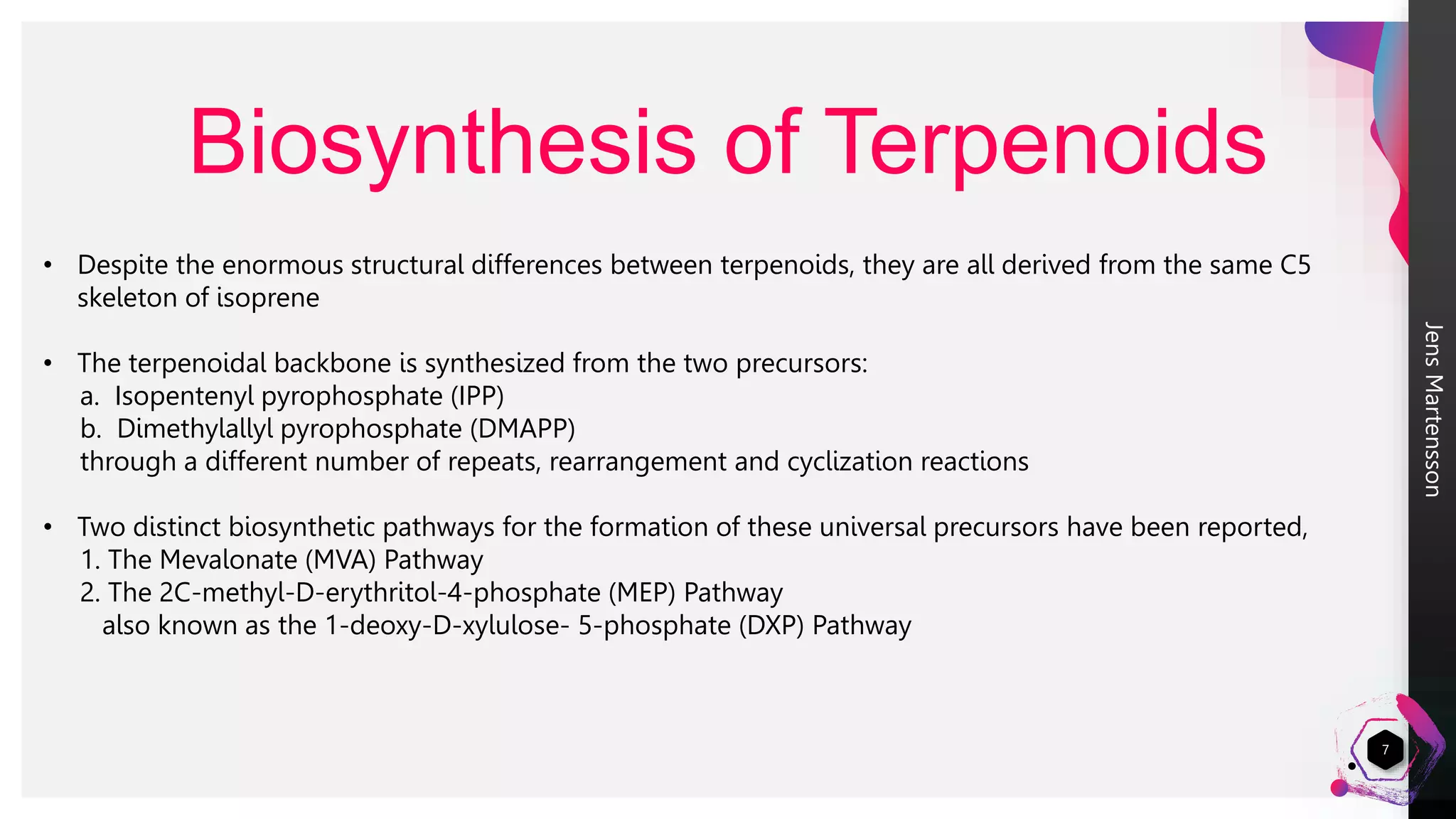 Biosynthesis of Terpenoids

• Despite the enormous structural differences between terpenoids, they are all derived from the same C5 skeleton of isoprene

• The terpenoidal backbone is synthesized from the two precursors:
a. Isopentenyl pyrophosphate (IPP)
b. Dimethylallyl pyrophosphate (DMAPP)
through a different number of repeats, rearrangement and cyclization reactions

• Two distinct biosynthetic pathways for the formation of these universal precursors have been reported,
1. The Mevalonate (MVA) Pathway
2. The 2C-methyl-D-erythritol-4-phosphate (MEP) Pathway
also known as the 1-deoxy-D-xylulose- 5-phosphate (DXP) Pathway

Jens Martensson

7